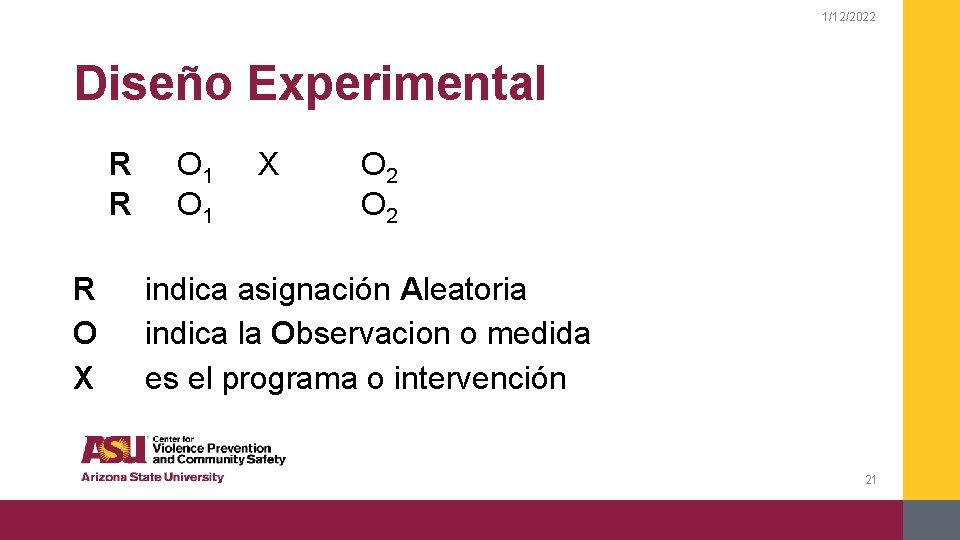 1/12/2022

Diseño Experimental

R $O_1$ X $O_2$
R $O_1$ $O_2$

R indica asignación Aleatoria
O indica la Observacion o medida
X es el programa o intervención

ASU Center for Violence Prevention and Community Safety
Arizona State University

21